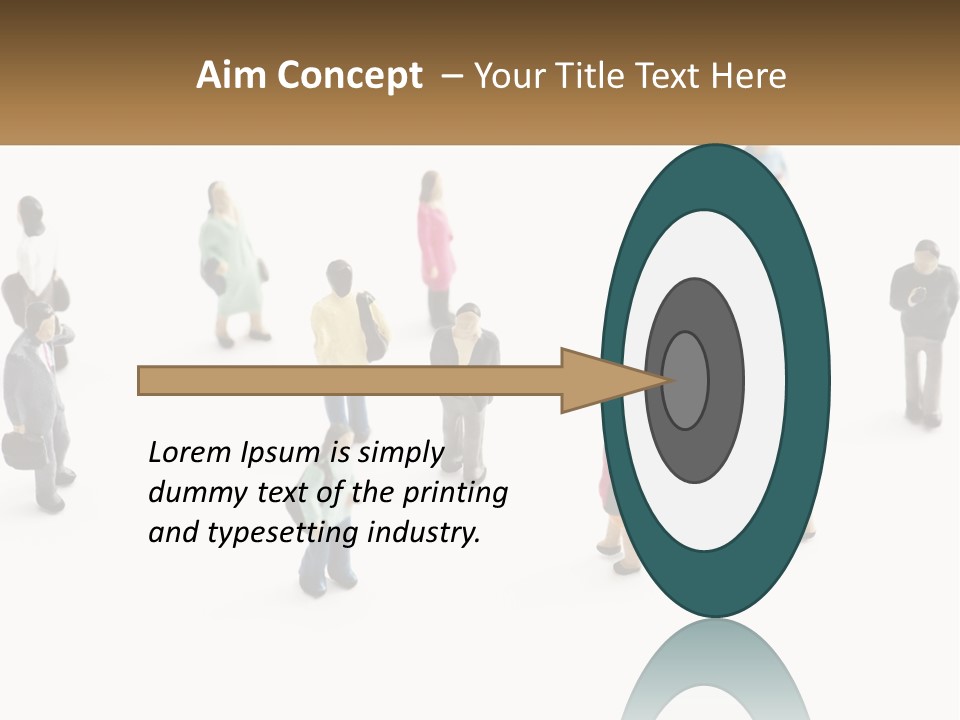 Aim Concept – Your Title Text Here

Lorem Ipsum is simply dummy text of the printing and typesetting industry.